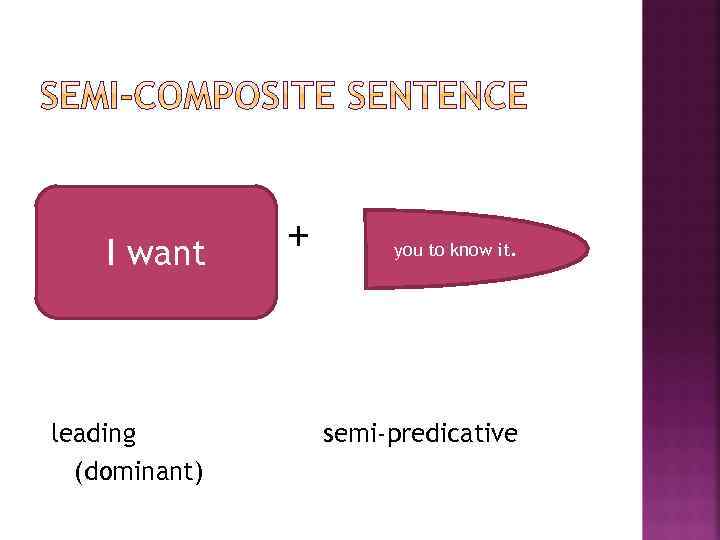 SEMI-COMPOSITE SENTENCE

I want

+

you to know it.

leading
(dominant)

semi-predicative